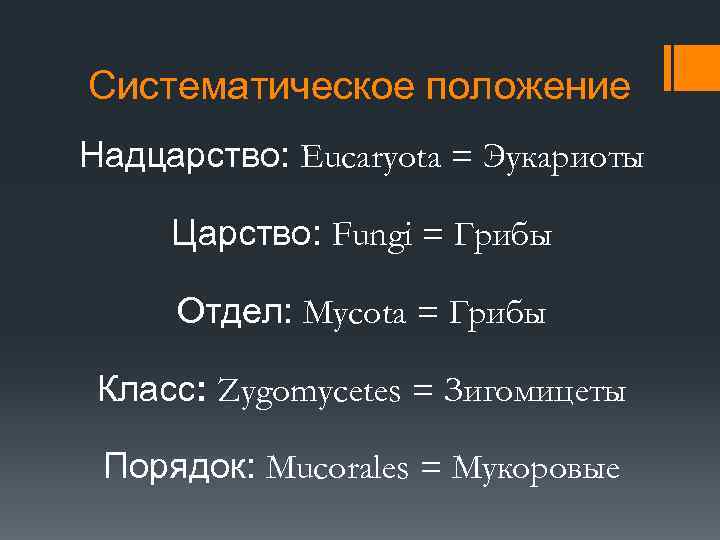 Систематическое положение

Надцарство: Eucaryota = Эукариоты

Царство: Fungi = Грибы

Отдел: Mycota = Грибы

Класс: Zygomycetes = Зигомицеты

Порядок: Mucorales = Мукоровые